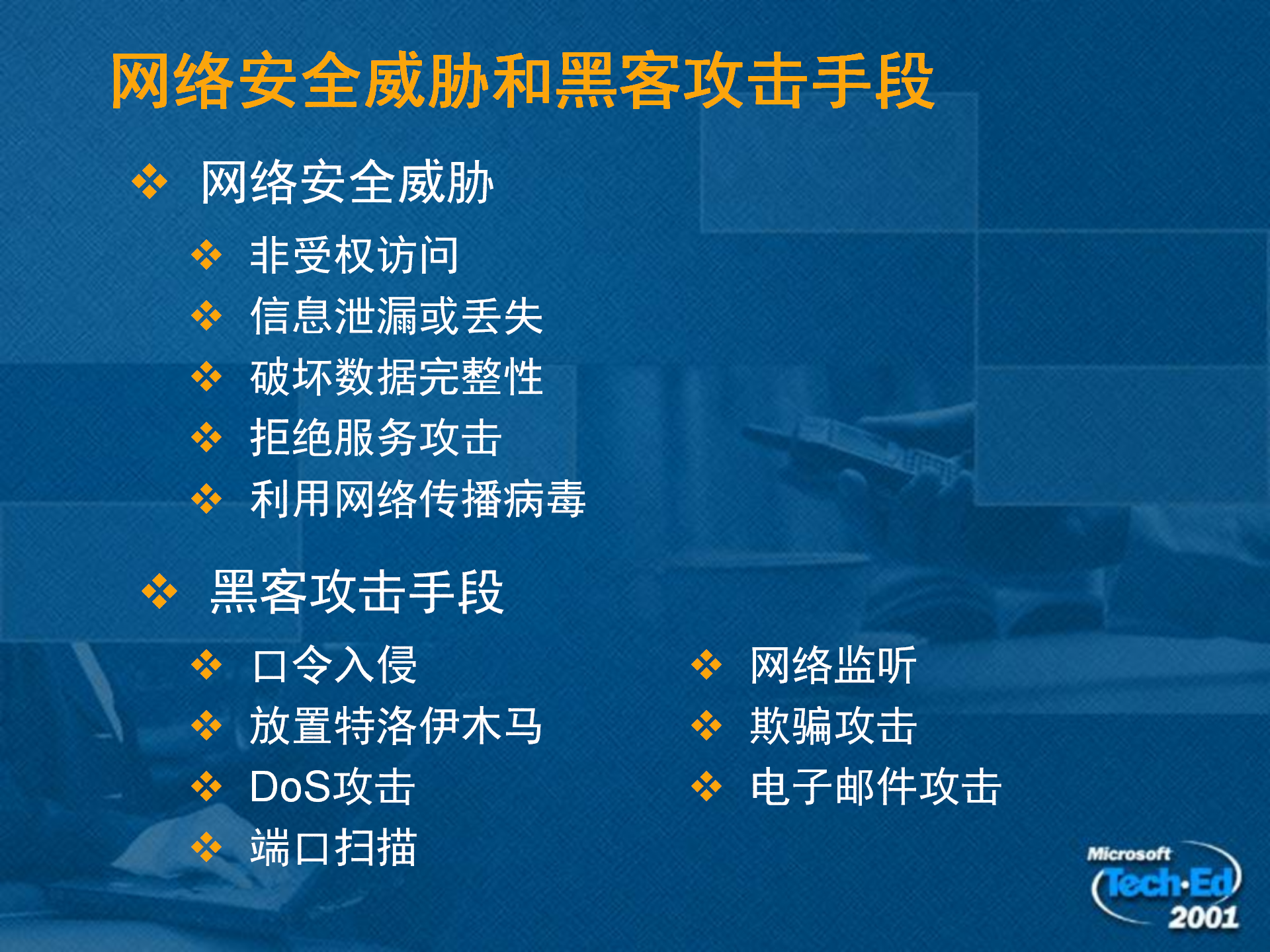 网络安全威胁和黑客攻击手段

❖ 网络安全威胁
❖ 非受权访问
❖ 信息泄漏或丢失
❖ 破坏数据完整性
❖ 拒绝服务攻击
❖ 利用网络传播病毒

❖ 黑客攻击手段
❖ 口令入侵
❖ 放置特洛伊木马
❖ DoS攻击
❖ 端口扫描

❖ 网络监听
❖ 欺骗攻击
❖ 电子邮件攻击

Microsoft Tech·Ed 2001